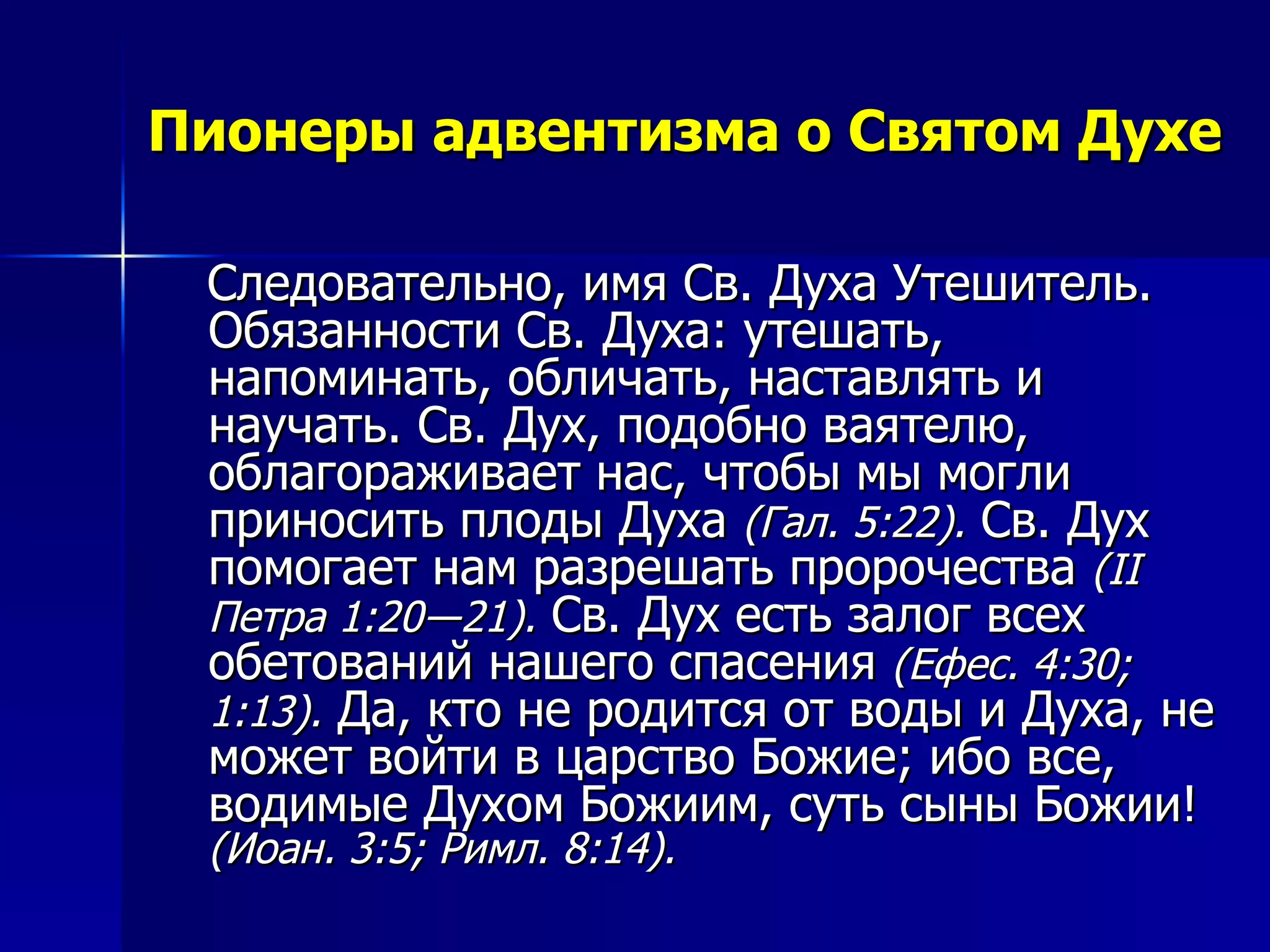 Пионеры адвентизма о Святом Духе

Следовательно, имя Св. Духа Утешитель. Обязанности Св. Духа: утешать, напоминать, обличать, наставлять и научать. Св. Дух, подобно ваятелю, облагораживает нас, чтобы мы могли приносить плоды Духа (Гал. 5:22). Св. Дух помогает нам разрешать пророчества (II Петра 1:20—21). Св. Дух есть залог всех обетований нашего спасения (Ефес. 4:30; 1:13). Да, кто не родится от воды и Духа, не может войти в царство Божие; ибо все, водимые Духом Божиим, суть сыны Божии! (Иоан. 3:5; Римл. 8:14).